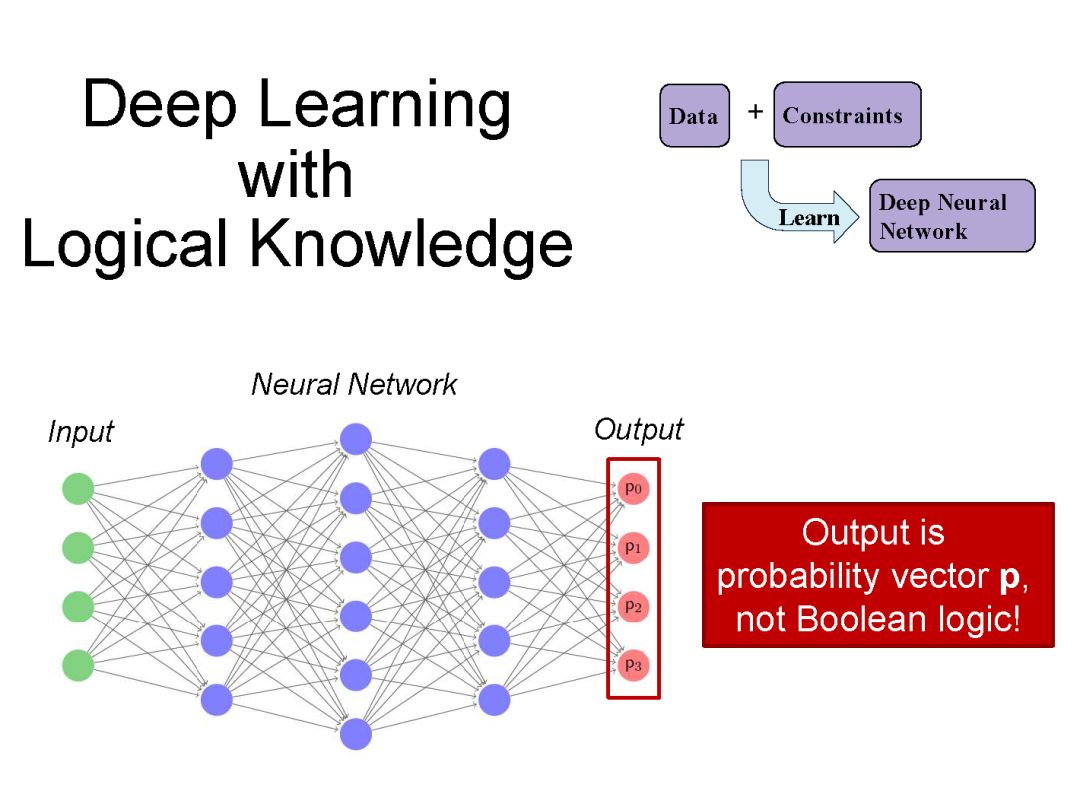 Deep Learning with Logical Knowledge

Data + Constraints

Learn

Deep Neural Network

Neural Network

Input

Output

$p_0$

$p_1$

$p_2$

$p_3$

Output is probability vector **p**, not Boolean logic!